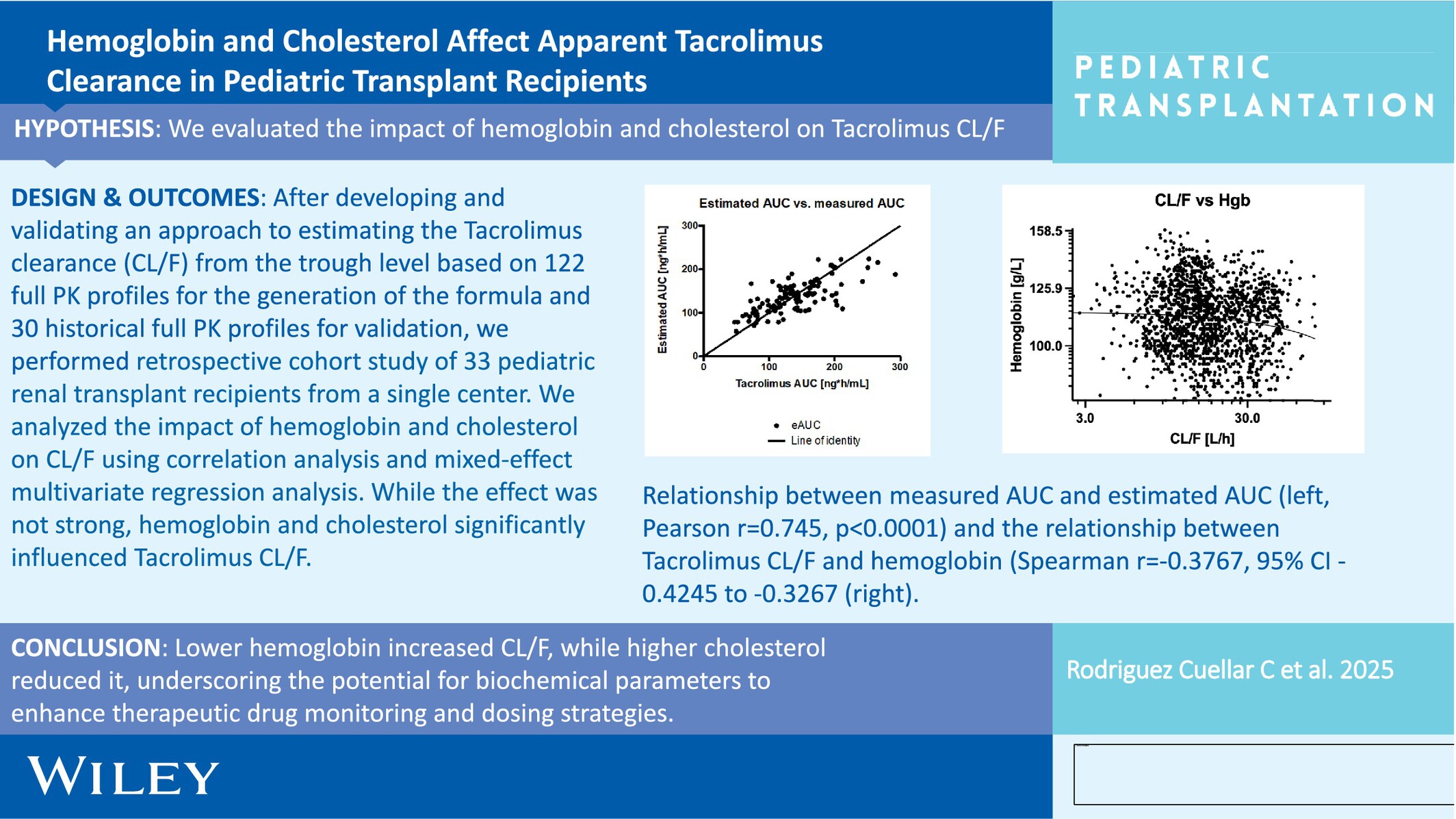 Hemoglobin and Cholesterol Affect Apparent Tacrolimus Clearance in Pediatric Transplant Recipients

PEDIATRIC TRANSPLANTATION

HYPOTHESIS: We evaluated the impact of hemoglobin and cholesterol on Tacrolimus CL/F

DESIGN & OUTCOMES: After developing and validating an approach to estimating the Tacrolimus clearance (CL/F) from the trough level based on 122 full PK profiles for the generation of the formula and 30 historical full PK profiles for validation, we performed retrospective cohort study of 33 pediatric renal transplant recipients from a single center. We analyzed the impact of hemoglobin and cholesterol on CL/F using correlation analysis and mixed-effect multivariate regression analysis. While the effect was not strong, hemoglobin and cholesterol significantly influenced Tacrolimus CL/F.

Estimated AUC vs. measured AUC

Estimated AUC [ng*h/mL]

300
200
100
0

0 100 200 300

Tacrolimus AUC [ng*h/mL]

eAUC
Line of identity

CL/F vs Hgb

Hemoglobin [g/L]

158.5
125.9
100.0

3.0 30.0

CL/F [L/h]

Relationship between measured AUC and estimated AUC (left, Pearson r=0.745, p<0.0001) and the relationship between Tacrolimus CL/F and hemoglobin (Spearman r=-0.3767, 95% CI -0.4245 to -0.3267 (right).

CONCLUSION: Lower hemoglobin increased CL/F, while higher cholesterol reduced it, underscoring the potential for biochemical parameters to enhance therapeutic drug monitoring and dosing strategies.

Rodriguez Cuellar C et al. 2025

WILEY